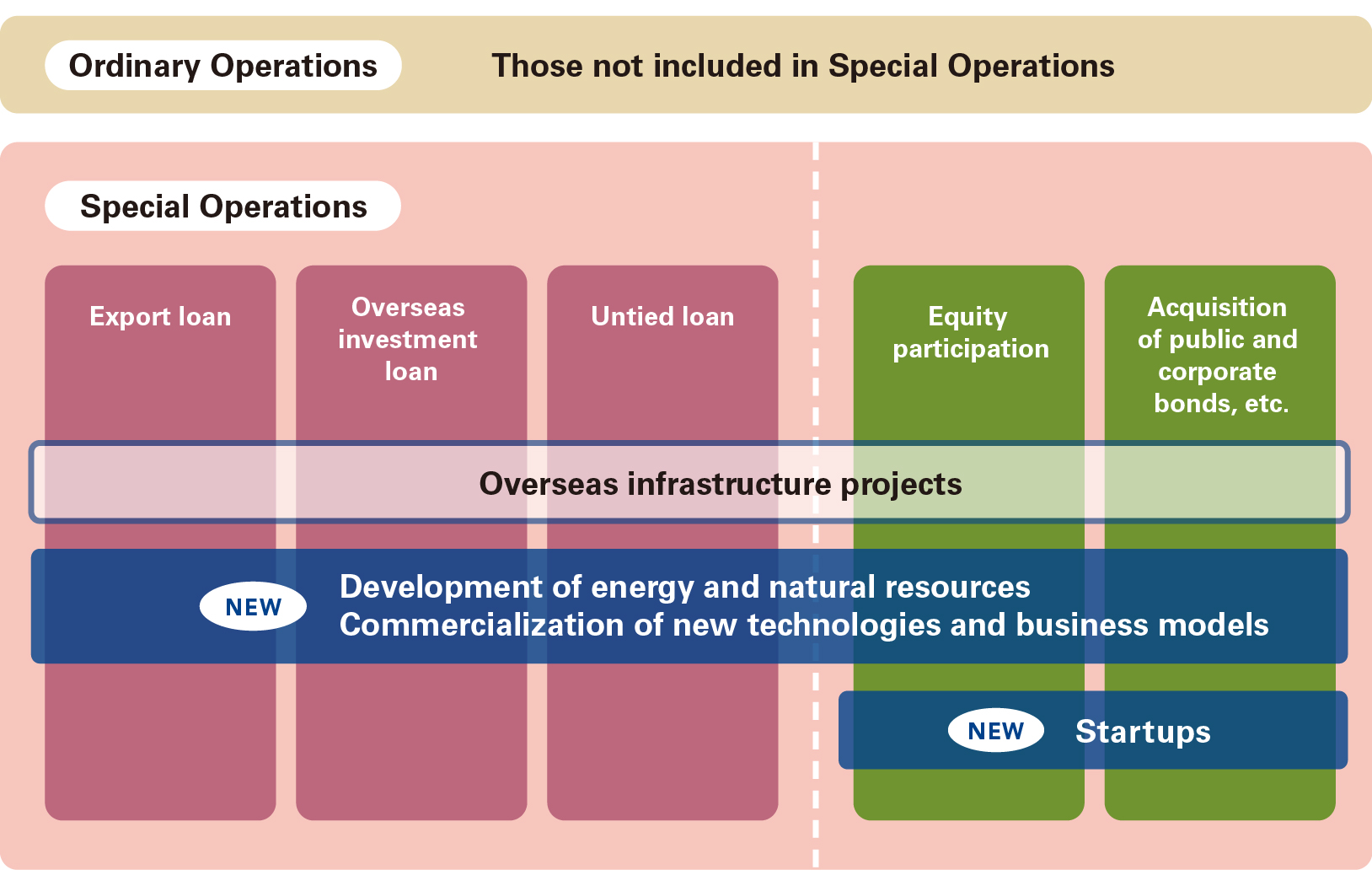 Ordinary Operations

Those not included in Special Operations

Special Operations

Export loan

Overseas investment loan

Untied loan

Equity participation

Acquisition of public and corporate bonds, etc.

Overseas infrastructure projects

NEW

Development of energy and natural resources
Commercialization of new technologies and business models

NEW

Startups